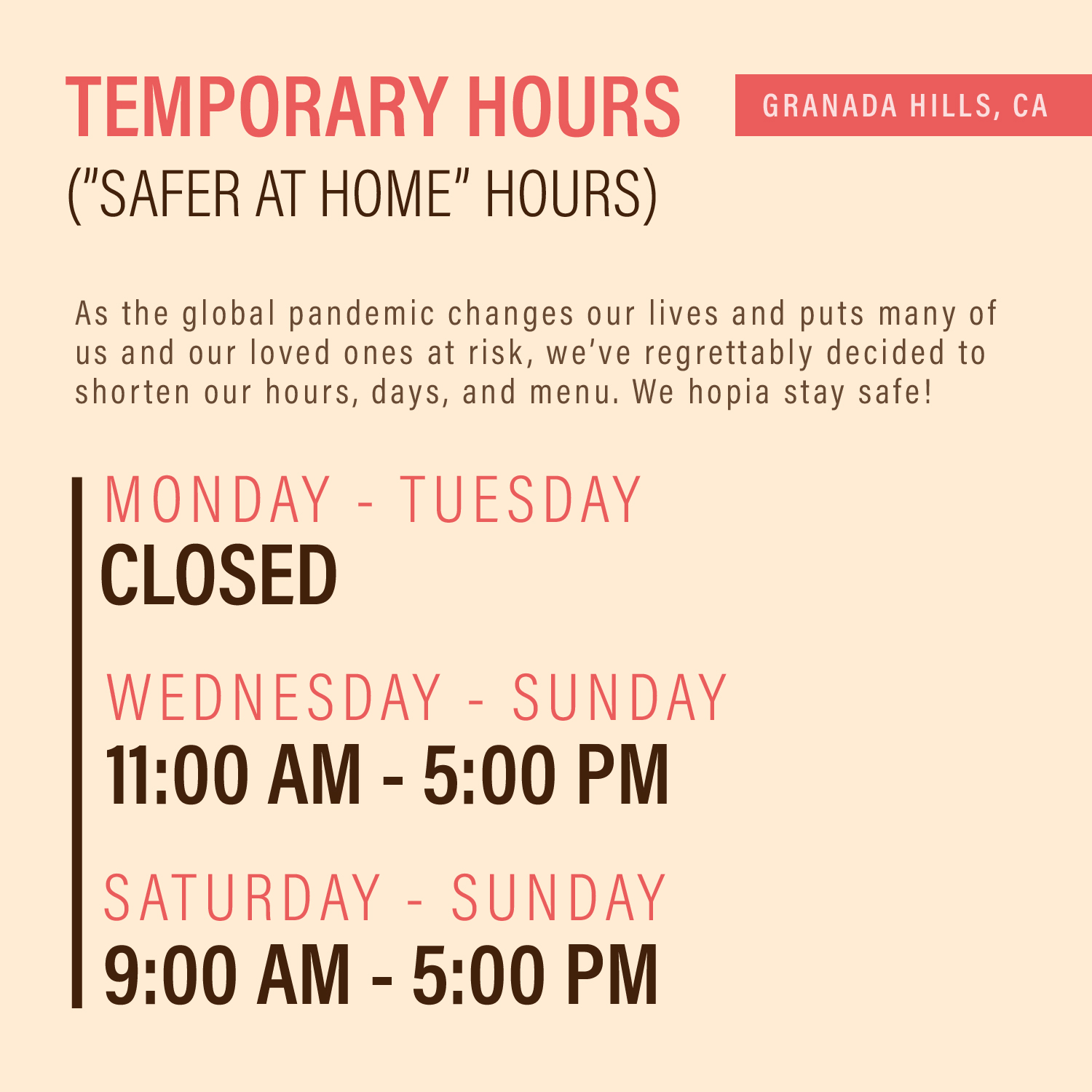 TEMPORARY HOURS
GRANADA HILLS, CA
("SAFER AT HOME" HOURS)

As the global pandemic changes our lives and puts many of us and our loved ones at risk, we've regrettably decided to shorten our hours, days, and menu. We hopia stay safe!

MONDAY - TUESDAY
CLOSED

WEDNESDAY - SUNDAY
11:00 AM - 5:00 PM

SATURDAY - SUNDAY
9:00 AM - 5:00 PM